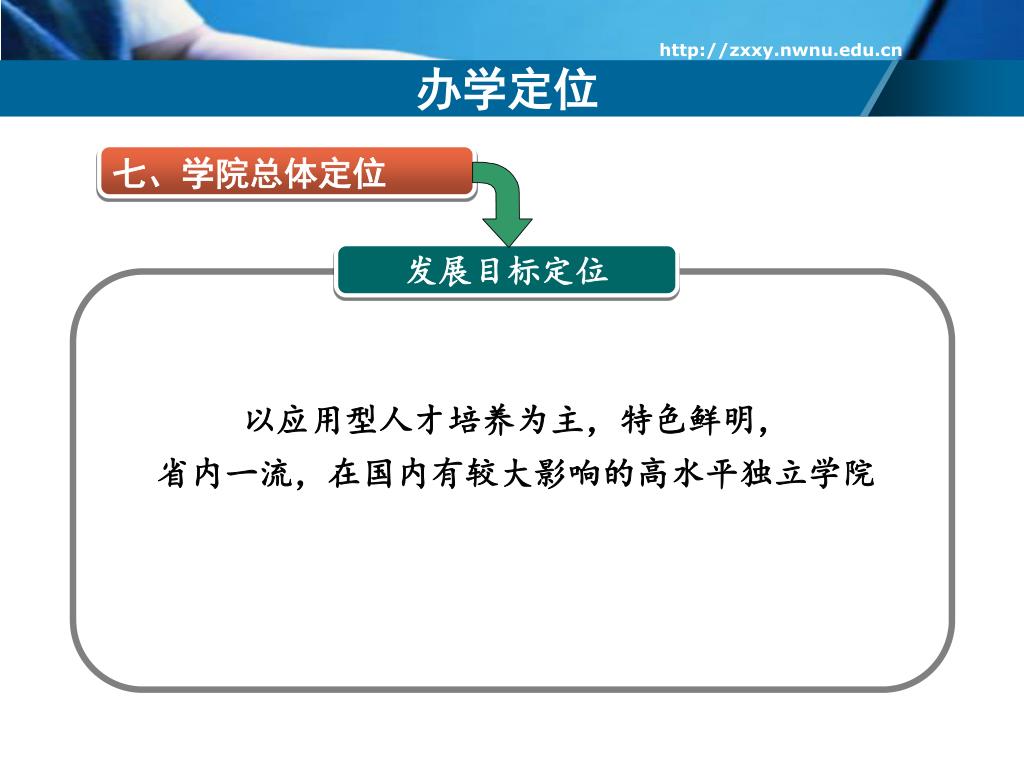 http://zxxy.nwnu.edu.cn

办学定位

七、学院总体定位

发展目标定位

以应用型人才培养为主，特色鲜明，
省内一流，在国内有较大影响的高水平独立学院